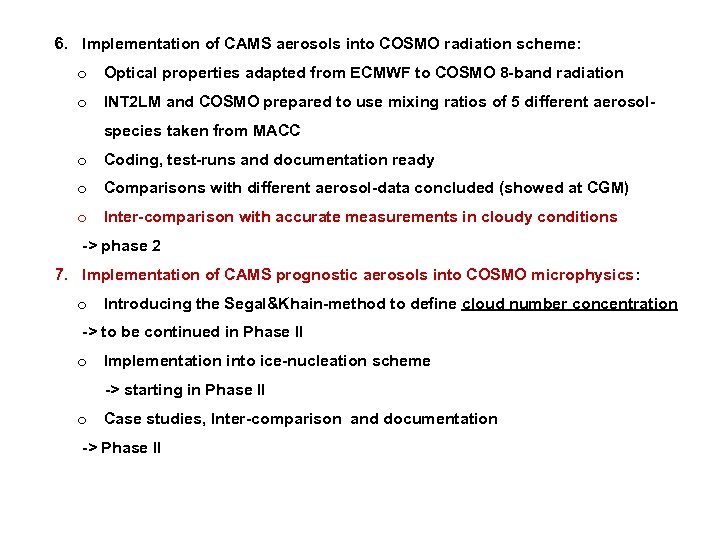 6. Implementation of CAMS aerosols into COSMO radiation scheme:

o Optical properties adapted from ECMWF to COSMO 8-band radiation

o INT2LM and COSMO prepared to use mixing ratios of 5 different aerosol-species taken from MACC

o Coding, test-runs and documentation ready

o Comparisons with different aerosol-data concluded (showed at CGM)

o Inter-comparison with accurate measurements in cloudy conditions

-> phase 2

7. Implementation of CAMS prognostic aerosols into COSMO microphysics:

o Introducing the Segal&Khain-method to define cloud number concentration

-> to be continued in Phase II

o Implementation into ice-nucleation scheme

-> starting in Phase II

o Case studies, Inter-comparison and documentation

-> Phase II